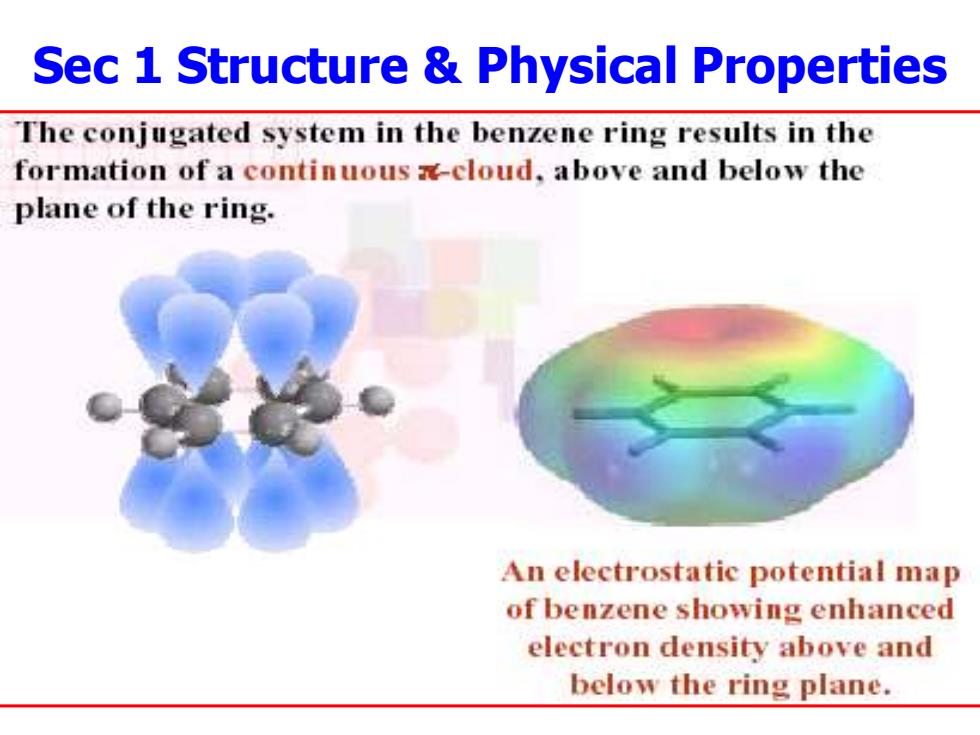 Sec 1 Structure & Physical Properties

The conjugated system in the benzene ring results in the formation of a continuous $\pi$-cloud, above and below the plane of the ring.

An electrostatic potential map of benzene showing enhanced electron density above and below the ring plane.